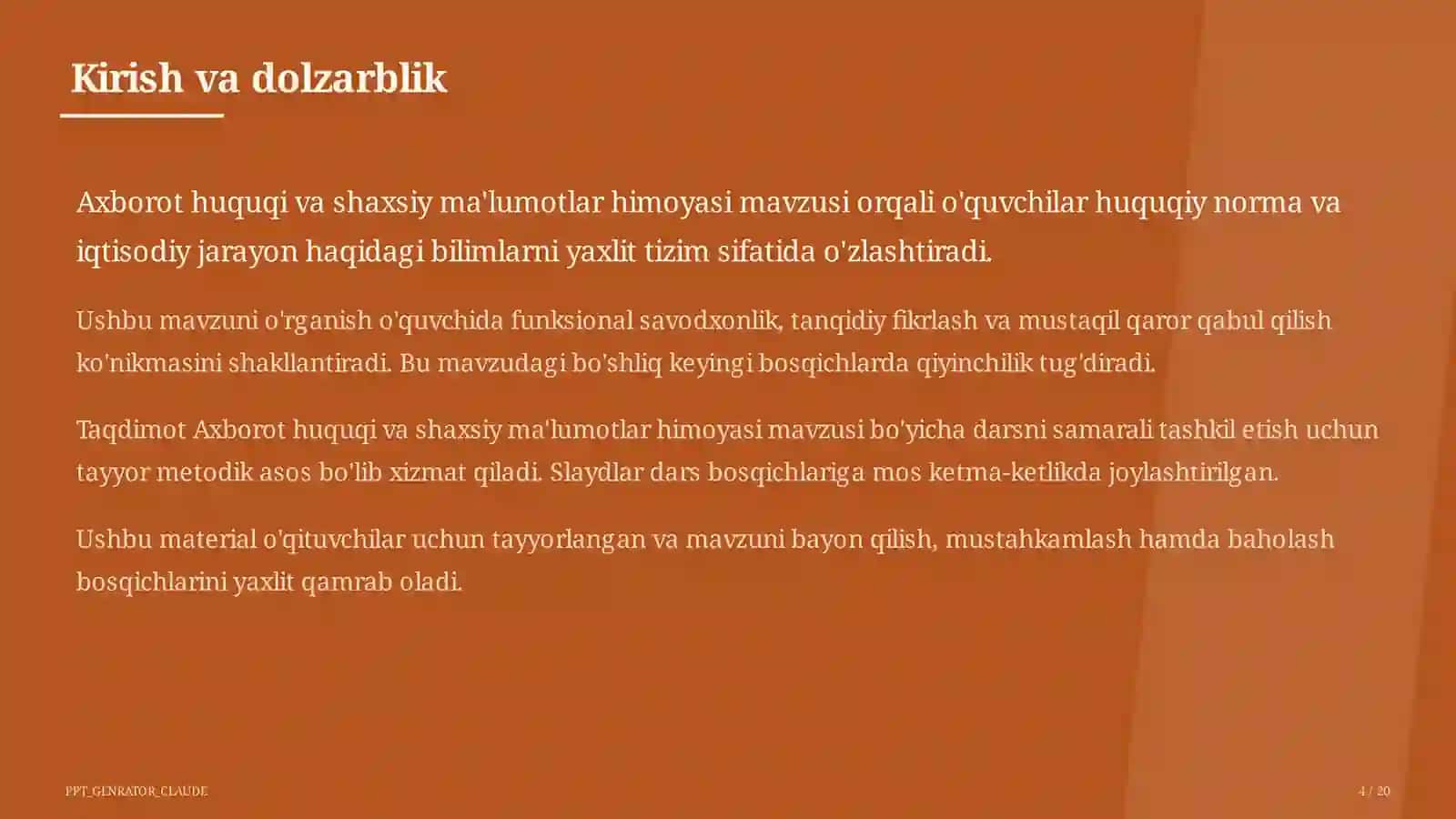 Kirish va dolzarblik

Axborot huquqi va shaxsiy ma'lumotlar himoyasi mavzusi orqali o'quvchilar huquqiy norma va iqtisodiy jarayon haqidagi bilimlarni yaxlit tizim sifatida o'zlashtiradi.

Ushbu mavzuni o'rganish o'quvchida funksional savodxonlik, tanqidiy fikrlash va mustaqil qaror qabul qilish ko'nikmasini shakllantiradi. Bu mavzudagi bo'shliq keyingi bosqichlarda qiyinchilik tug'diradi.

Taqdimot Axborot huquqi va shaxsiy ma'lumotlar himoyasi mavzusi bo'yicha darsni samarali tashkil etish uchun tayyor metodik asos bo'lib xizmat qiladi. Slaydlar dars bosqichlariga mos ketma-ketlikda joylashtirilgan.

Ushbu material o'qituvchilar uchun tayyorlangan va mavzuni bayon qilish, mustahkamlash hamda baholash bosqichlarini yaxlit qamrab oladi.

PPT_GENRATOR_CLAUDE

4 / 20